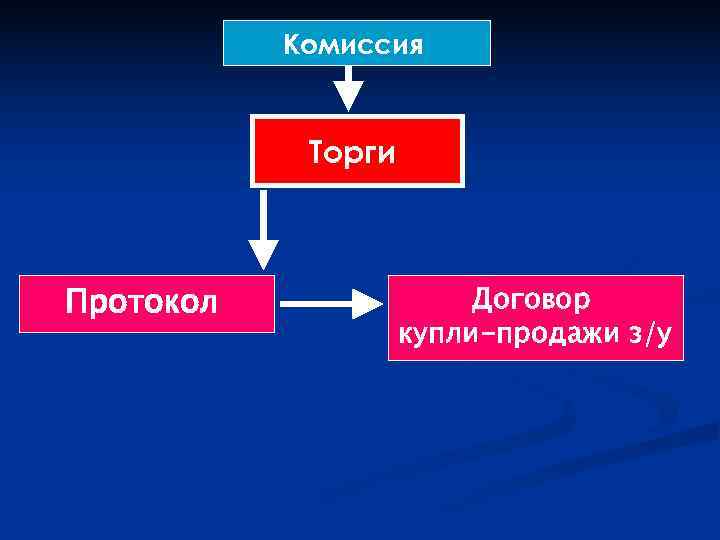 Комиссия

Торги

Протокол

Договор купли-продажи з/у